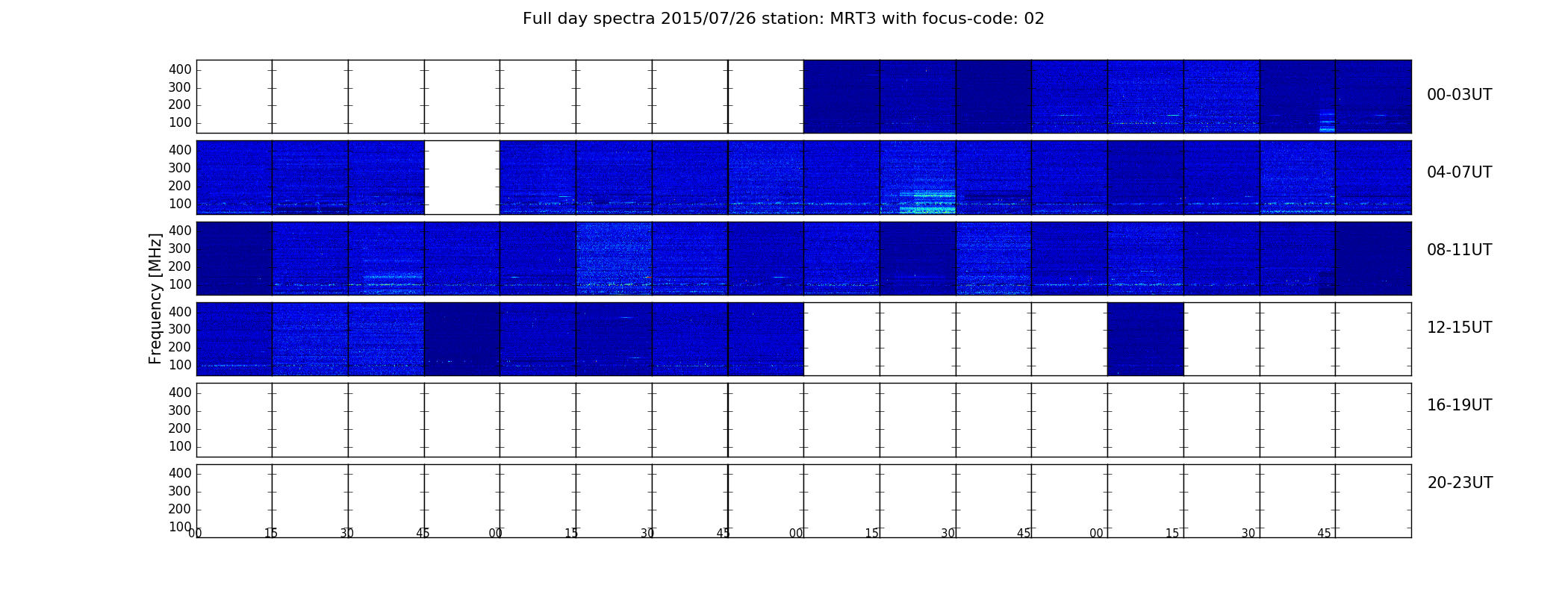 Full day spectra 2015/07/26 station: MRT3 with focus-code: 02

Frequency [MHz]

400
300
200
100

00-03UT

400
300
200
100

04-07UT

400
300
200
100

08-11UT

400
300
200
100

12-15UT

400
300
200
100

16-19UT

400
300
200
100

20-23UT

00 15 30 45 00 15 30 45 00 15 30 45 00 15 30 45